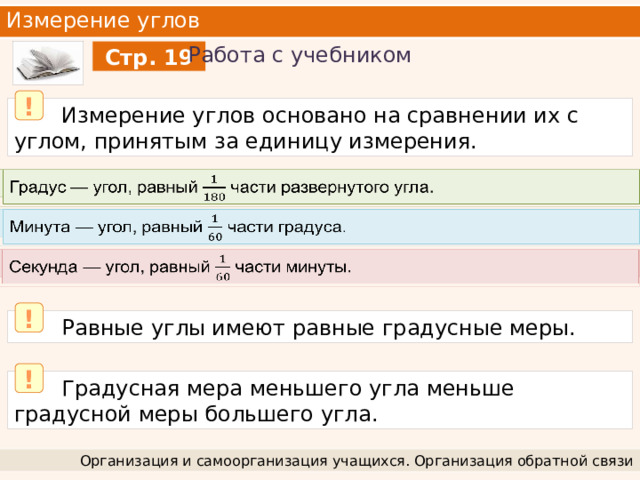 Измерение углов

Стр. 19

Работа с учебником

!

Измерение углов основано на сравнении их с углом, принятым за единицу измерения.

Градус — угол, равный $\frac{1}{180}$ части развернутого угла.

Минута — угол, равный $\frac{1}{60}$ части градуса.

Секунда — угол, равный $\frac{1}{60}$ части минуты.

!

Равные углы имеют равные градусные меры.

!

Градусная мера меньшего угла меньше градусной меры большего угла.

Организация и самоорганизация учащихся. Организация обратной связи